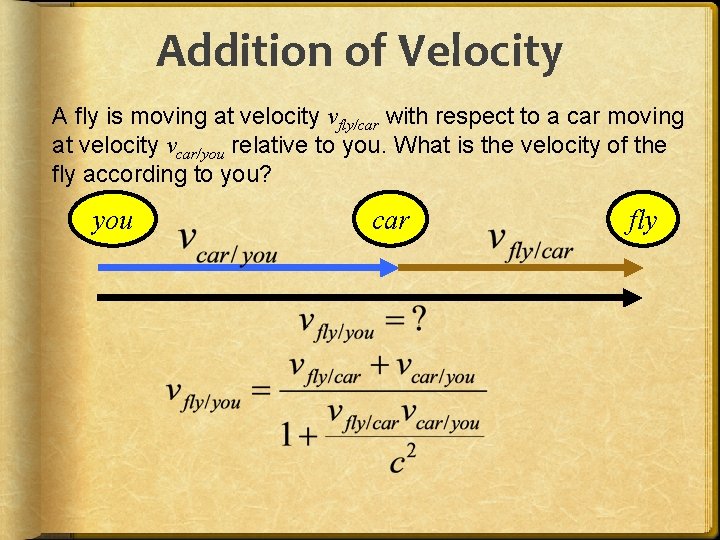 Addition of Velocity

A fly is moving at velocity $v_{fly/car}$ with respect to a car moving at velocity $v_{car/you}$ relative to you. What is the velocity of the fly according to you?

you

car

fly

$v_{car/you}$

$v_{fly/car}$

$v_{fly/you} = ?$

$v_{fly/you} = \frac{v_{fly/car} + v_{car/you}}{1 + \frac{v_{fly/car} v_{car/you}}{c^2}}$